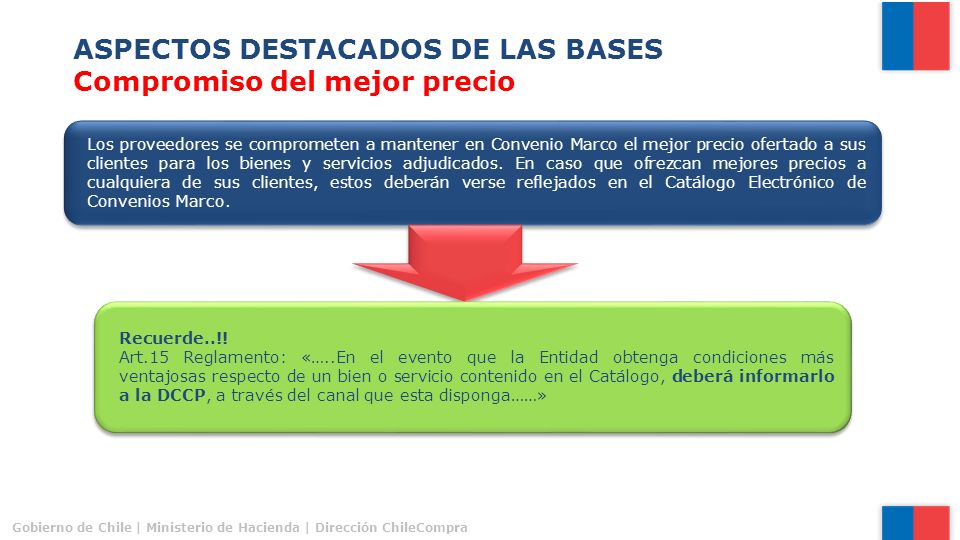 ASPECTOS DESTACADOS DE LAS BASES
Compromiso del mejor precio

Los proveedores se comprometen a mantener en Convenio Marco el mejor precio ofertado a sus clientes para los bienes y servicios adjudicados. En caso que ofrezcan mejores precios a cualquiera de sus clientes, estos deberán verse reflejados en el Catálogo Electrónico de Convenios Marco.

Recuerde..!!
Art.15 Reglamento: «…..En el evento que la Entidad obtenga condiciones más ventajosas respecto de un bien o servicio contenido en el Catálogo, deberá informarlo a la DCCP, a través del canal que esta disponga……»

Gobierno de Chile | Ministerio de Hacienda | Dirección ChileCompra